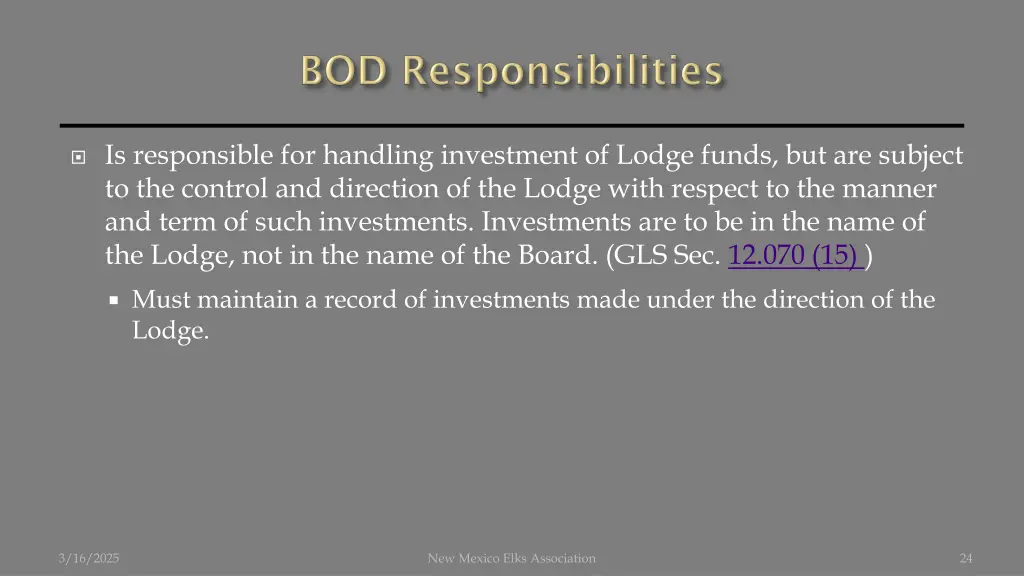 BOD Responsibilities

Is responsible for handling investment of Lodge funds, but are subject to the control and direction of the Lodge with respect to the manner and term of such investments. Investments are to be in the name of the Lodge, not in the name of the Board. (GLS Sec. 12.070 (15) )

Must maintain a record of investments made under the direction of the Lodge.

3/16/2025

New Mexico Elks Association

24